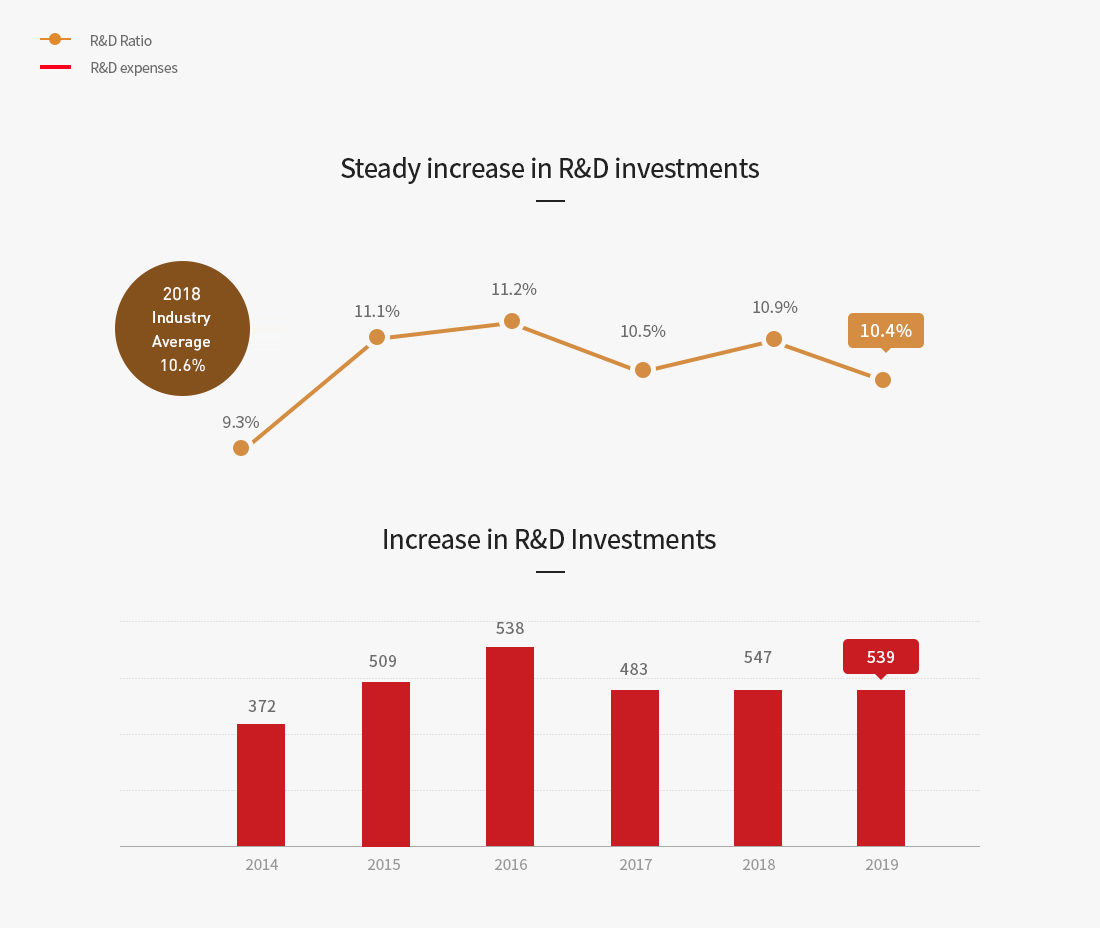 R&D Ratio
R&D expenses

Steady increase in R&D investments

2018 Industry Average 10.6%

9.3%
11.1%
11.2%
10.5%
10.9%
10.4%

Increase in R&D Investments

372
509
538
483
547
539

2014
2015
2016
2017
2018
2019